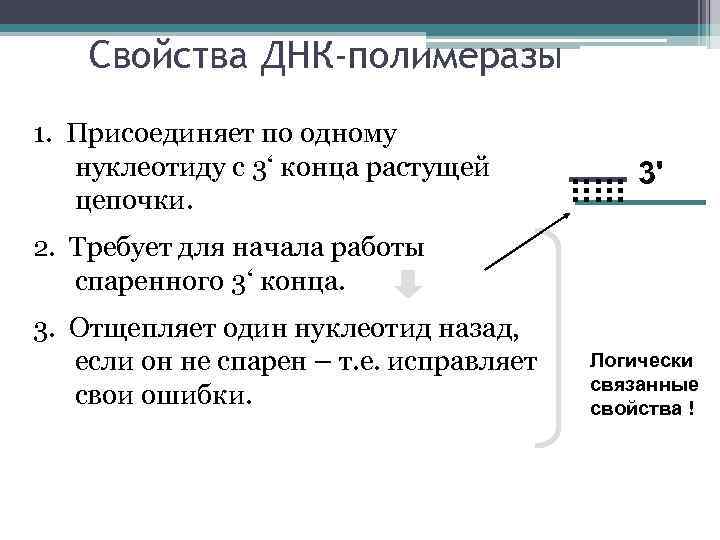 Свойства ДНК-полимеразы

1. Присоединяет по одному нуклеотиду с 3‘ конца растущей цепочки.

2. Требует для начала работы спаренного 3‘ конца.

3. Отщепляет один нуклеотид назад, если он не спарен – т.е. исправляет свои ошибки.

3'

Логически связанные свойства !